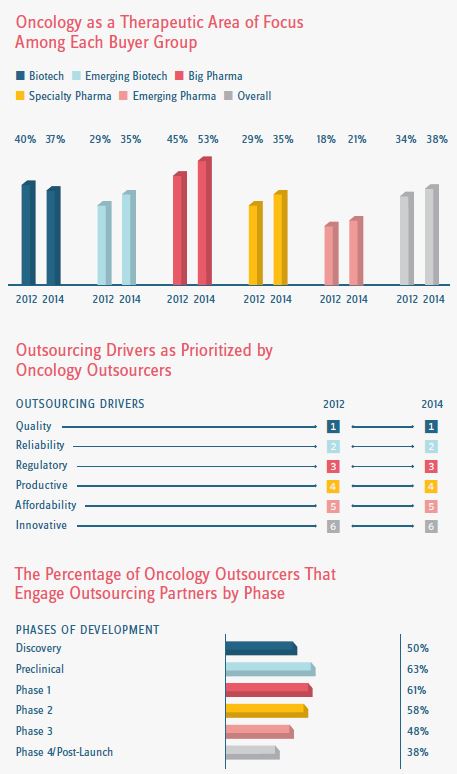 Oncology as a Therapeutic Area of Focus Among Each Buyer Group

Biotech Emerging Biotech Big Pharma Specialty Pharma Emerging Pharma Overall

40% 37% 29% 35% 45% 53% 29% 35% 18% 21% 34% 38%

2012 2014 2012 2014 2012 2014 2012 2014 2012 2014 2012 2014

Outsourcing Drivers as Prioritized by Oncology Outsourcers

| OUTSOURCING DRIVERS | 2012 | 2014 |
|---|---|---|
| Quality | 1 | 1 |
| Reliability | 2 | 2 |
| Regulatory | 3 | 3 |
| Productive | 4 | 4 |
| Affordability | 5 | 5 |
| Innovative | 6 | 6 |

The Percentage of Oncology Outsourcers That Engage Outsourcing Partners by Phase

| PHASES OF DEVELOPMENT | |
|---|---|
| Discovery | 50% |
| Preclinical | 63% |
| Phase 1 | 61% |
| Phase 2 | 58% |
| Phase 3 | 48% |
| Phase 4/Post-Launch | 38% |